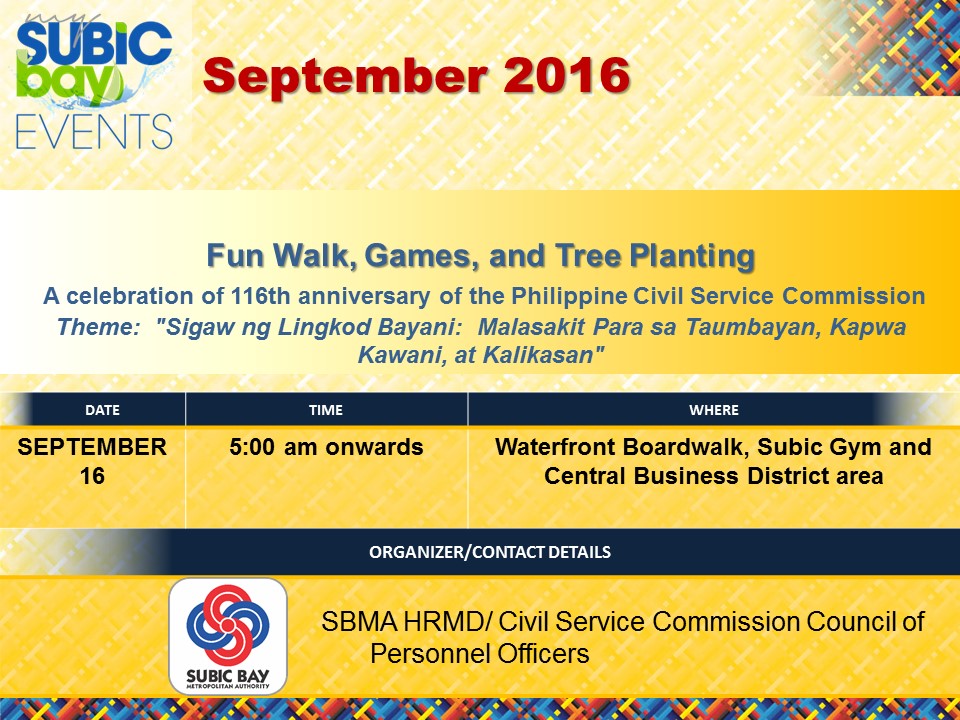 my SUBIC bay EVENTS

September 2016

Fun Walk, Games, and Tree Planting

A celebration of 116th anniversary of the Philippine Civil Service Commission

Theme: "Sigaw ng Lingkod Bayani: Malasakit Para sa Taumbayan, Kapwa Kawani, at Kalikasan"

| DATE | TIME | WHERE |
|---|---|---|
| SEPTEMBER 16 | 5:00 am onwards | Waterfront Boardwalk, Subic Gym and Central Business District area |

ORGANIZER/CONTACT DETAILS

SUBIC BAY METROPOLITAN AUTHORITY

SBMA HRMD/ Civil Service Commission Council of Personnel Officers